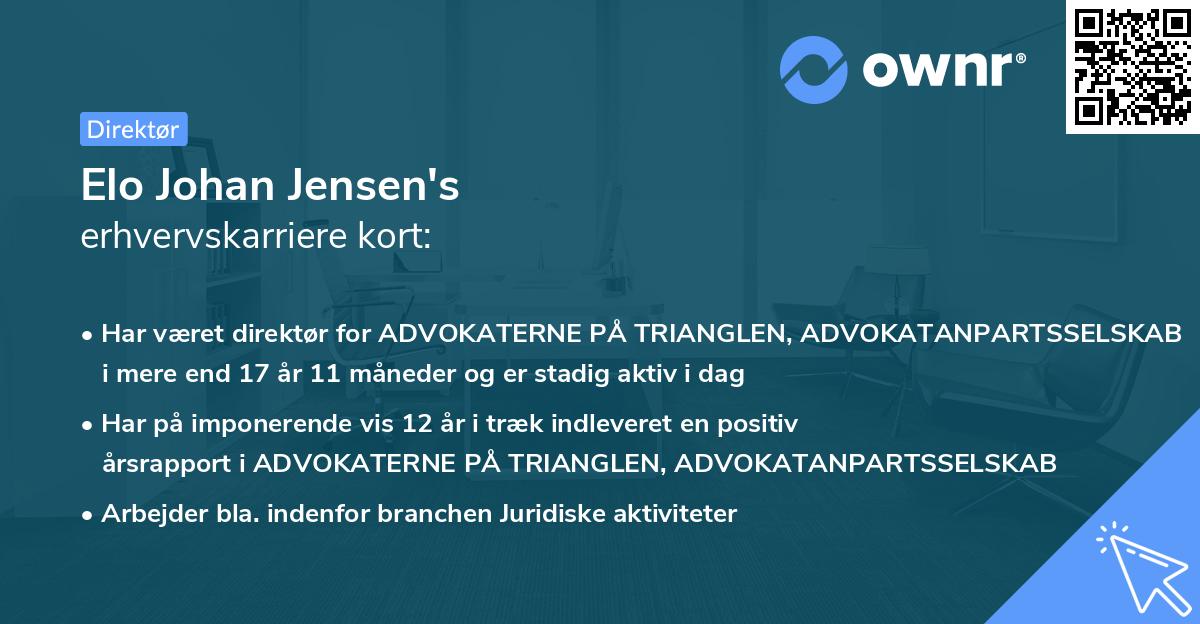 ownr®

Direktør

Elo Johan Jensen's
erhvervskarriere kort:

• Har været direktør for ADVOKATERNE PÅ TRIANGLEN, ADVOKATANPARTSSELSKAB i mere end 17 år 11 måneder og er stadig aktiv i dag

• Har på imponerende vis 12 år i træk indleveret en positiv årsrapport i ADVOKATERNE PÅ TRIANGLEN, ADVOKATANPARTSSELSKAB

• Arbejder bla. indenfor branchen Juridiske aktiviteter